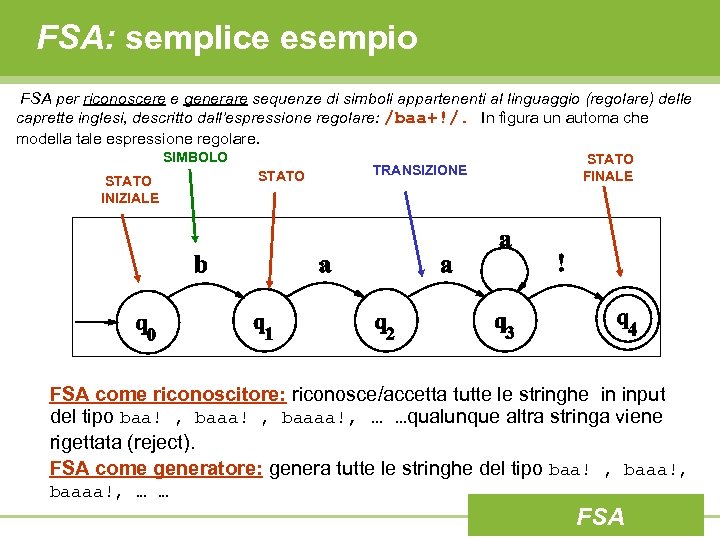 FSA: semplice esempio

FSA per riconoscere e generare sequenze di simboli appartenenti al linguaggio (regolare) delle caprette inglesi, descritto dall'espressione regolare: /baa+!/. In figura un automa che modella tale espressione regolare.

SIMBOLO
STATO INIZIALE
STATO
TRANSIZIONE
STATO FINALE

b
a
a
a
!
$q_0$
$q_1$
$q_2$
$q_3$
$q_4$

FSA come riconoscitore: riconosce/accetta tutte le stringhe in input del tipo baa! , baaa! , baaaa!, … …qualunque altra stringa viene rigettata (reject).

FSA come generatore: genera tutte le stringhe del tipo baa! , baaa!, baaaa!, … …

FSA